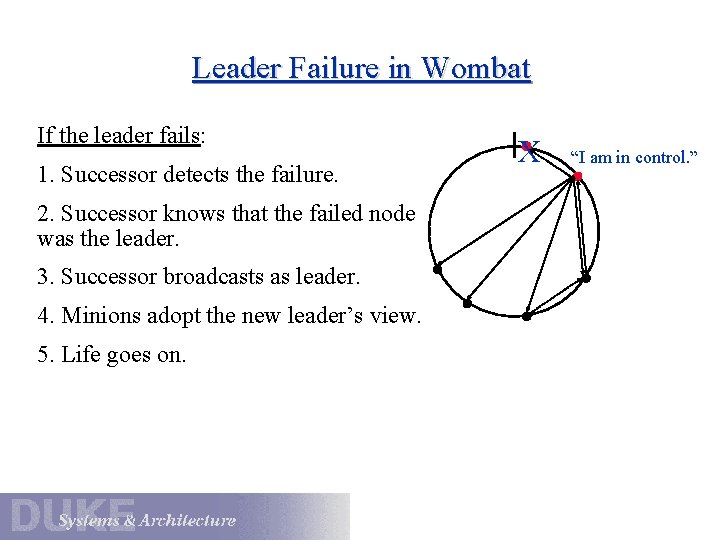 Leader Failure in Wombat

If the leader fails:

1. Successor detects the failure.

2. Successor knows that the failed node was the leader.

3. Successor broadcasts as leader.

4. Minions adopt the new leader's view.

5. Life goes on.

X

"I am in control."

DUKE Systems & Architecture